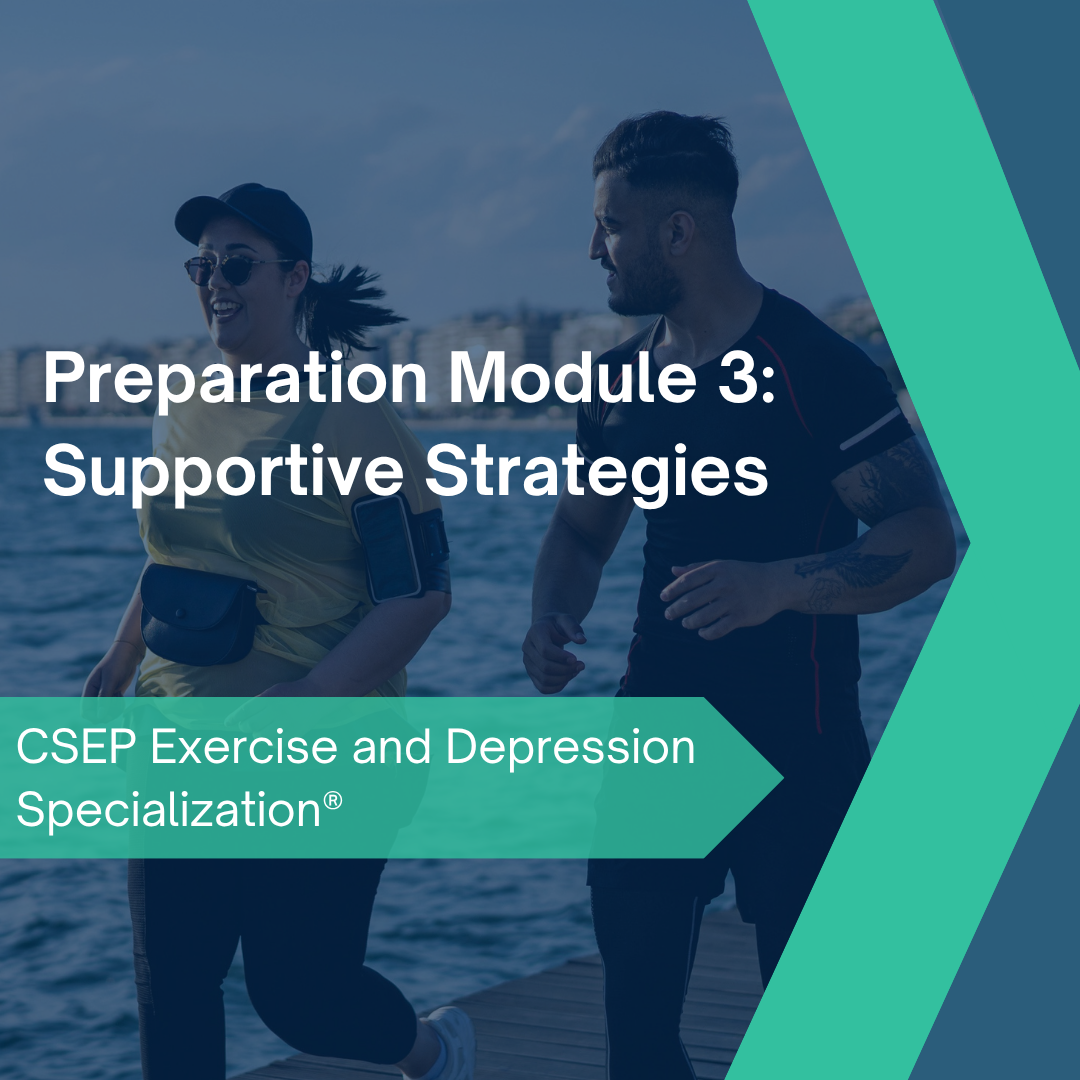 Preparation Module 3:
Supportive Strategies

CSEP Exercise and Depression Specialization®